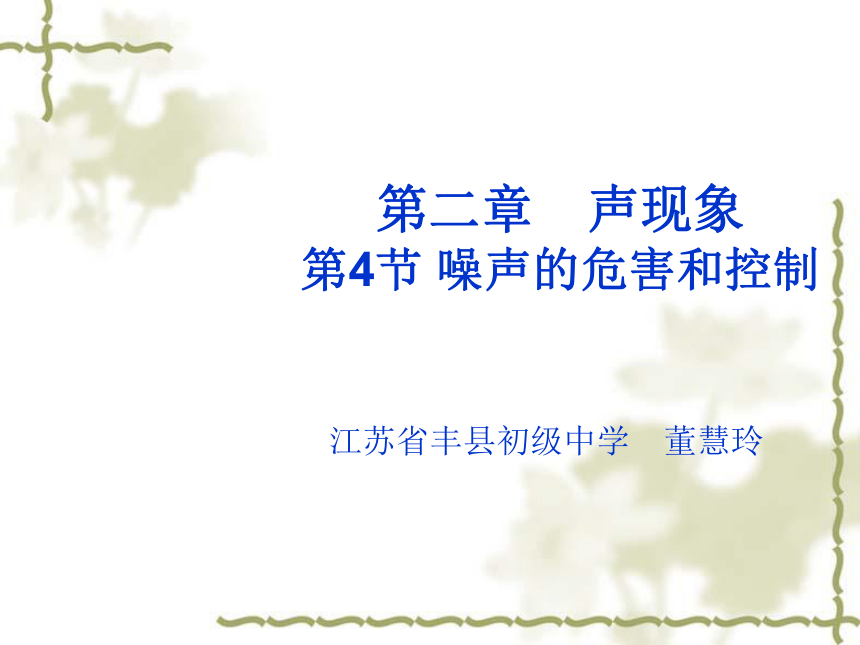 第二章　声现象
第4节 噪声的危害和控制

江苏省丰县初级中学　董慧玲